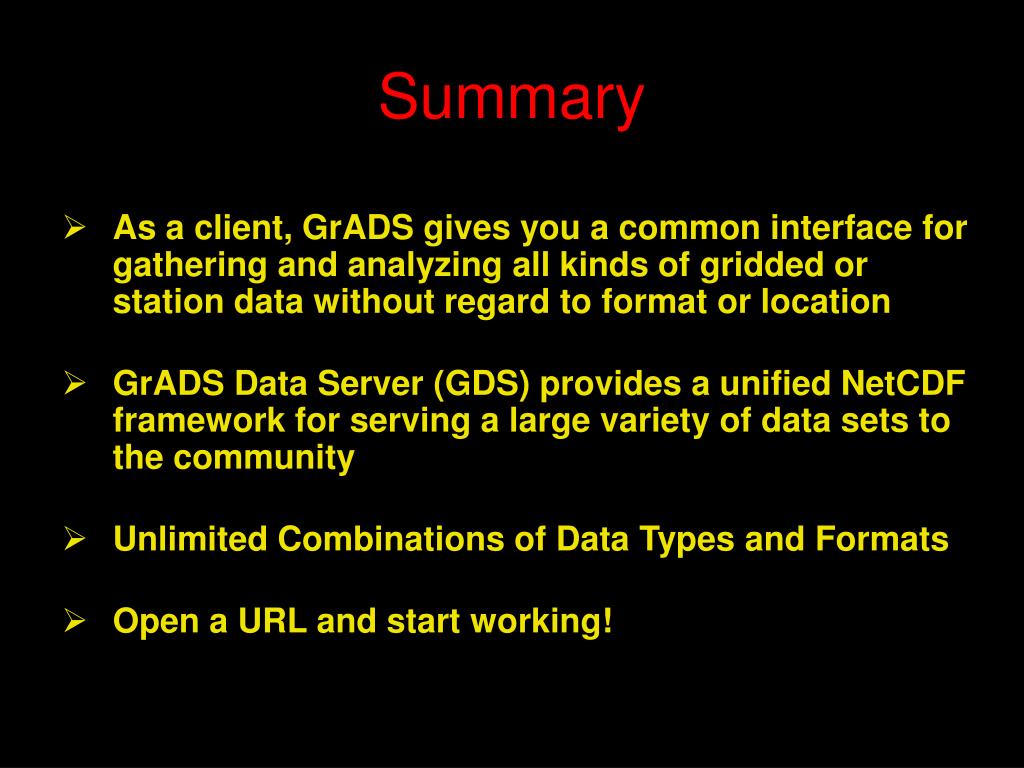 Summary

➢ As a client, GrADS gives you a common interface for gathering and analyzing all kinds of gridded or station data without regard to format or location

➢ GrADS Data Server (GDS) provides a unified NetCDF framework for serving a large variety of data sets to the community

➢ Unlimited Combinations of Data Types and Formats

➢ Open a URL and start working!